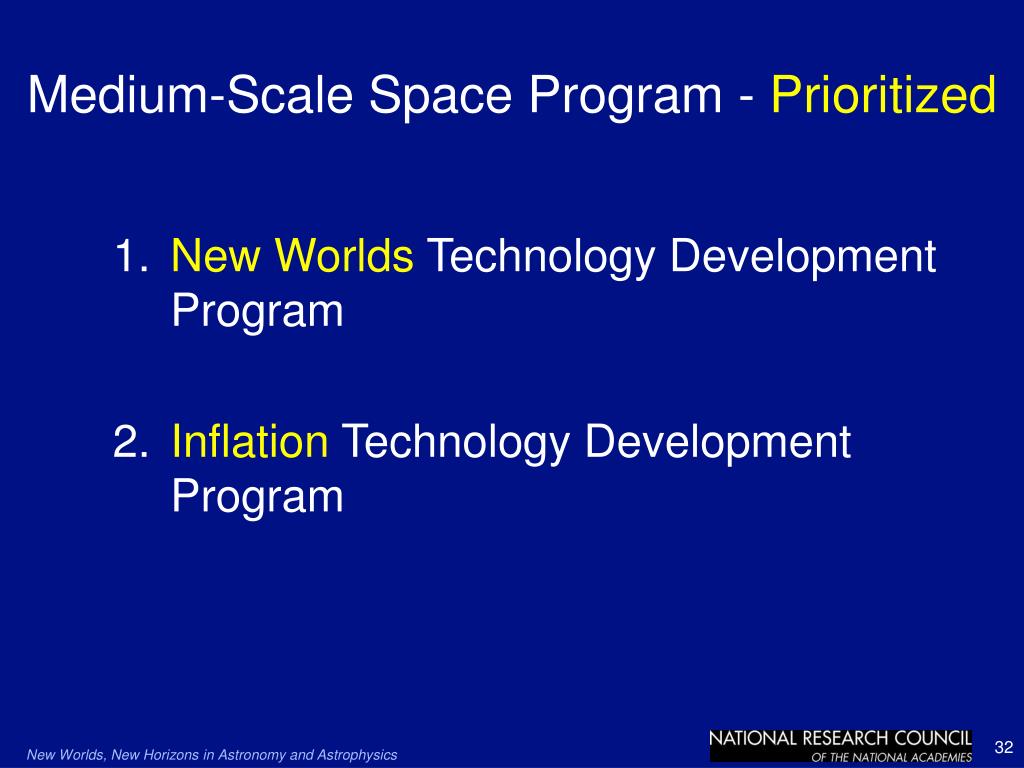 Medium-Scale Space Program - Prioritized

1. New Worlds Technology Development Program

2. Inflation Technology Development Program

New Worlds, New Horizons in Astronomy and Astrophysics

NATIONAL RESEARCH COUNCIL
OF THE NATIONAL ACADEMIES

32